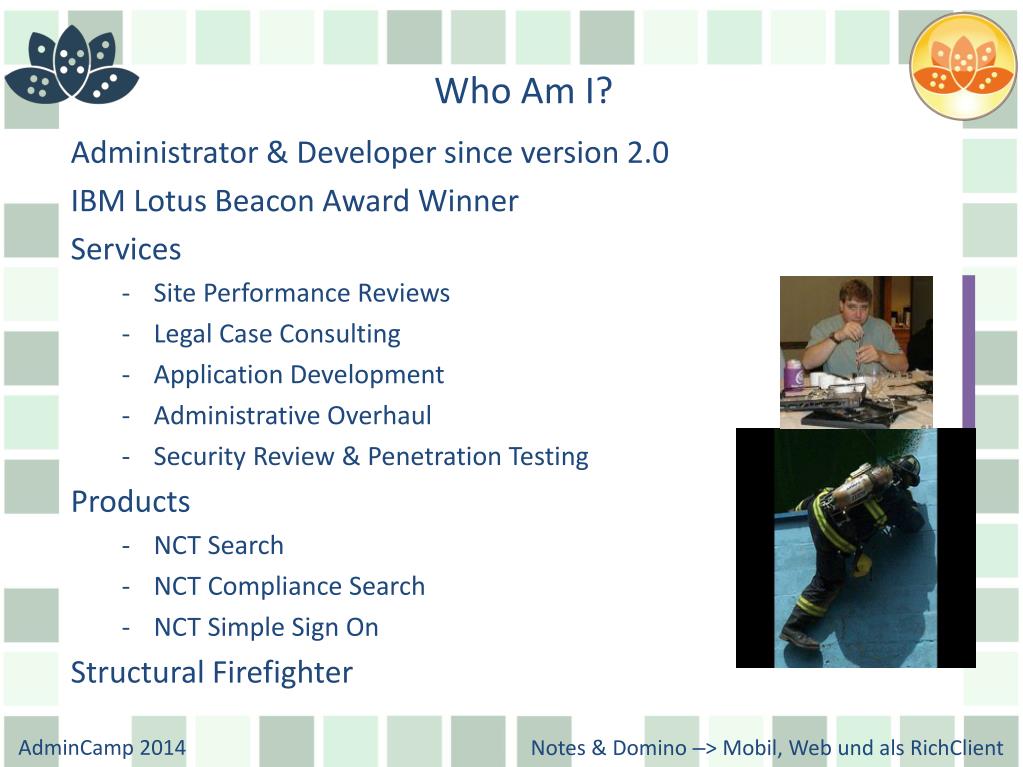 Who Am I?

Administrator & Developer since version 2.0

IBM Lotus Beacon Award Winner

Services

- Site Performance Reviews
- Legal Case Consulting
- Application Development
- Administrative Overhaul
- Security Review & Penetration Testing

Products

- NCT Search
- NCT Compliance Search
- NCT Simple Sign On

Structural Firefighter

AdminCamp 2014

Notes & Domino –> Mobil, Web und als RichClient